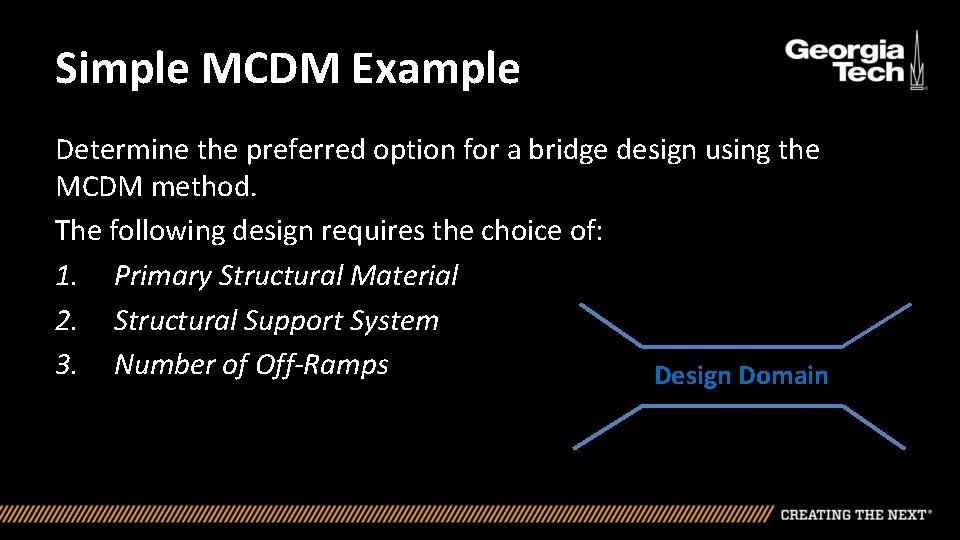 Simple MCDM Example

Georgia Tech

Determine the preferred option for a bridge design using the MCDM method.

The following design requires the choice of:

1. Primary Structural Material
2. Structural Support System
3. Number of Off-Ramps

Design Domain

CREATING THE NEXT®